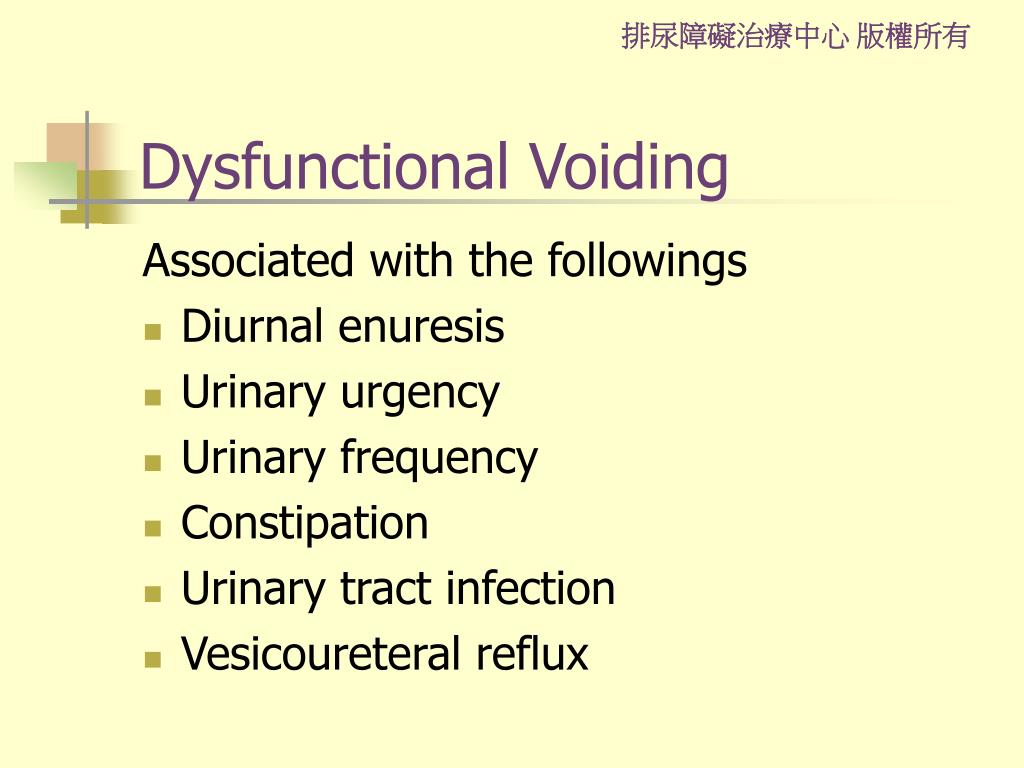 排尿障礙治療中心 版權所有

Dysfunctional Voiding

Associated with the followings
- Diurnal enuresis
- Urinary urgency
- Urinary frequency
- Constipation
- Urinary tract infection
- Vesicoureteral reflux